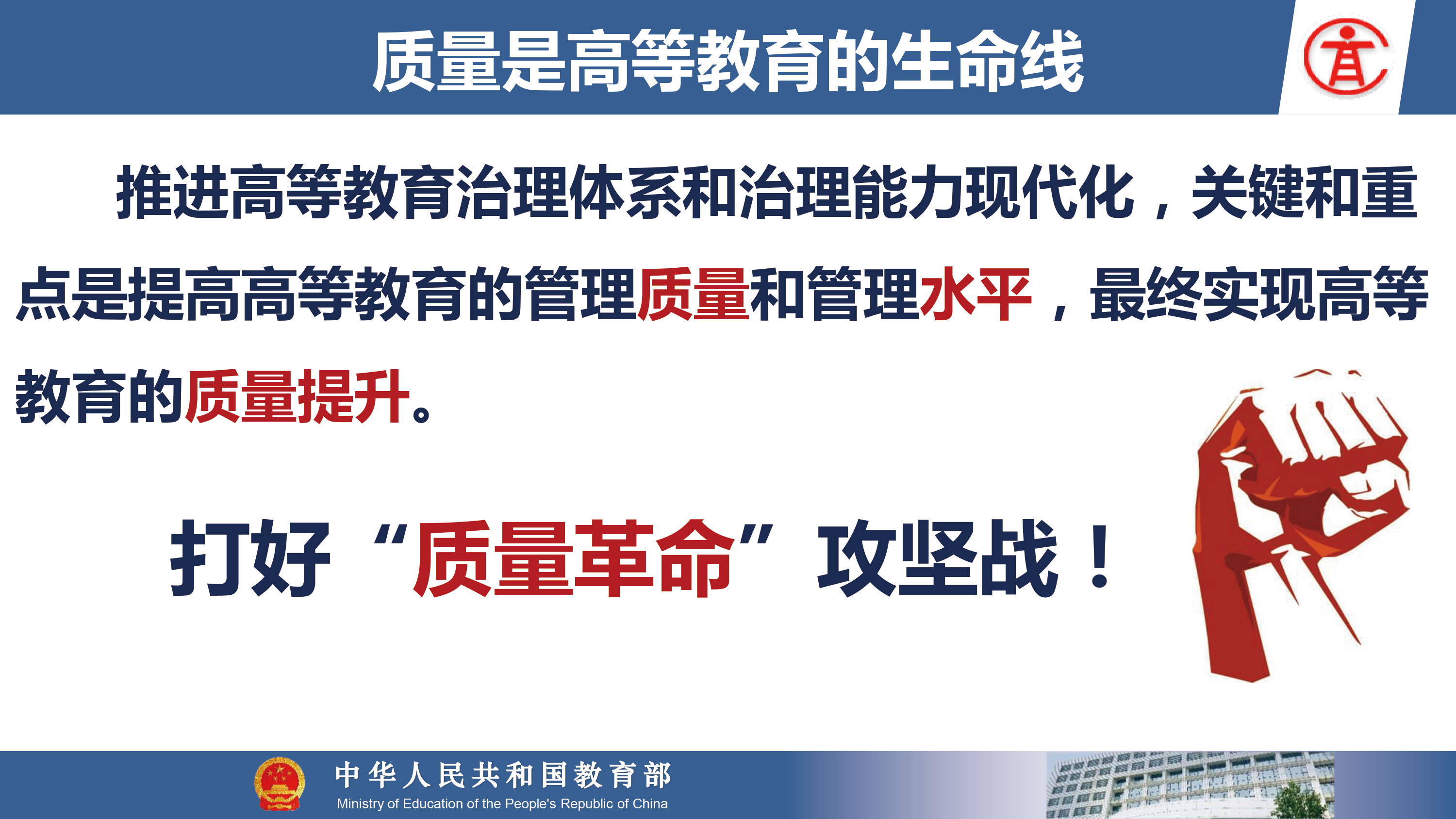 质量是高等教育的生命线

推进高等教育治理体系和治理能力现代化，关键和重点是提高高等教育的管理质量和管理水平，最终实现高等教育的质量提升。

打好“质量革命”攻坚战！

中华人民共和国教育部
Ministry of Education of the People's Republic of China